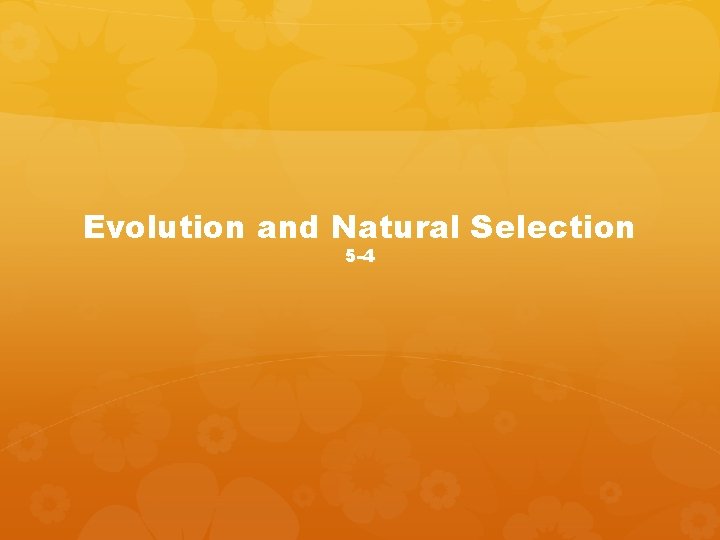 Evolution and Natural Selection
5-4